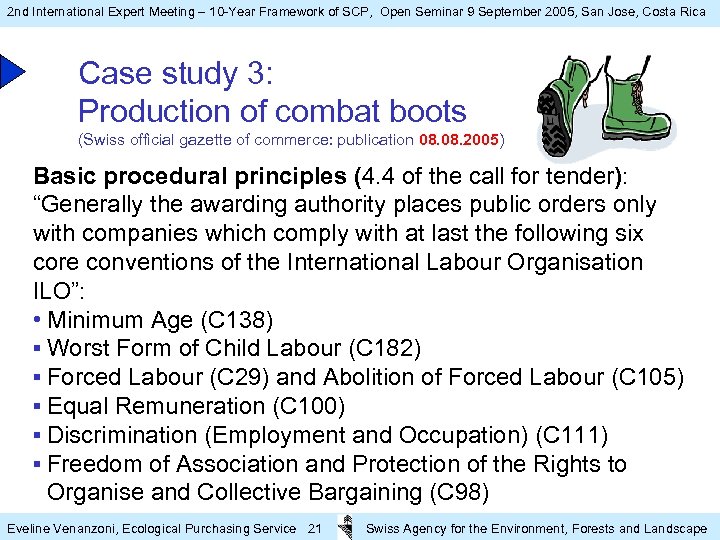 2nd International Expert Meeting – 10-Year Framework of SCP, Open Seminar 9 September 2005, San Jose, Costa Rica

Case study 3:
Production of combat boots
(Swiss official gazette of commerce: publication 08.08.2005)

Basic procedural principles (4.4 of the call for tender): "Generally the awarding authority places public orders only with companies which comply with at last the following six core conventions of the International Labour Organisation ILO":
• Minimum Age (C138)
▪ Worst Form of Child Labour (C182)
▪ Forced Labour (C29) and Abolition of Forced Labour (C105)
▪ Equal Remuneration (C100)
▪ Discrimination (Employment and Occupation) (C111)
▪ Freedom of Association and Protection of the Rights to Organise and Collective Bargaining (C98)

Eveline Venanzoni, Ecological Purchasing Service 21 Swiss Agency for the Environment, Forests and Landscape